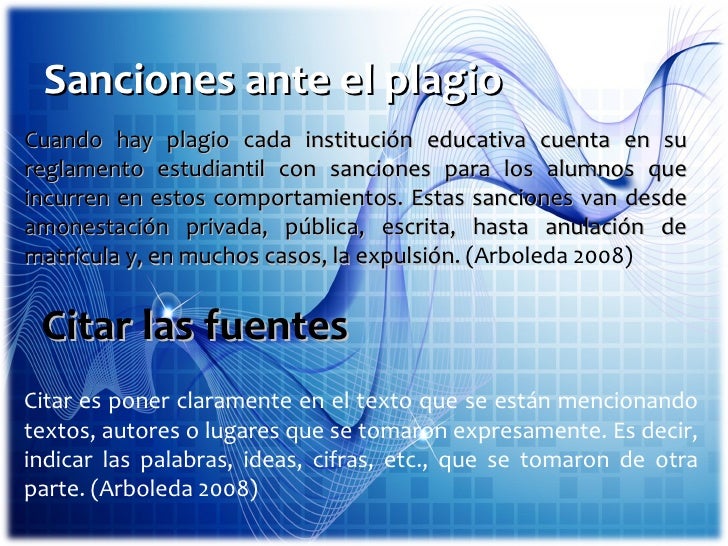 Sanciones ante el plagio

Cuando hay plagio cada institución educativa cuenta en su reglamento estudiantil con sanciones para los alumnos que incurren en estos comportamientos. Estas sanciones van desde amonestación privada, pública, escrita, hasta anulación de matrícula y, en muchos casos, la expulsión. (Arboleda 2008)

Citar las fuentes

Citar es poner claramente en el texto que se están mencionando textos, autores o lugares que se tomaron expresamente. Es decir, indicar las palabras, ideas, cifras, etc., que se tomaron de otra parte. (Arboleda 2008)